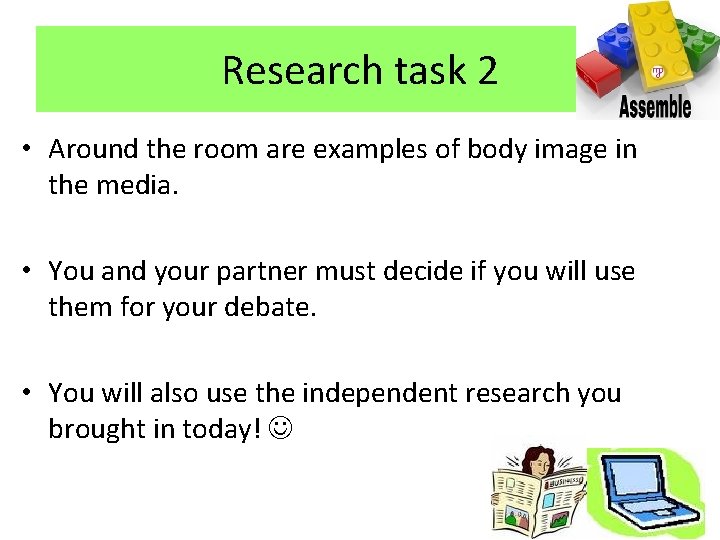 Research task 2

Assemble

• Around the room are examples of body image in the media.

• You and your partner must decide if you will use them for your debate.

• You will also use the independent research you brought in today! ☺

BUSINESS